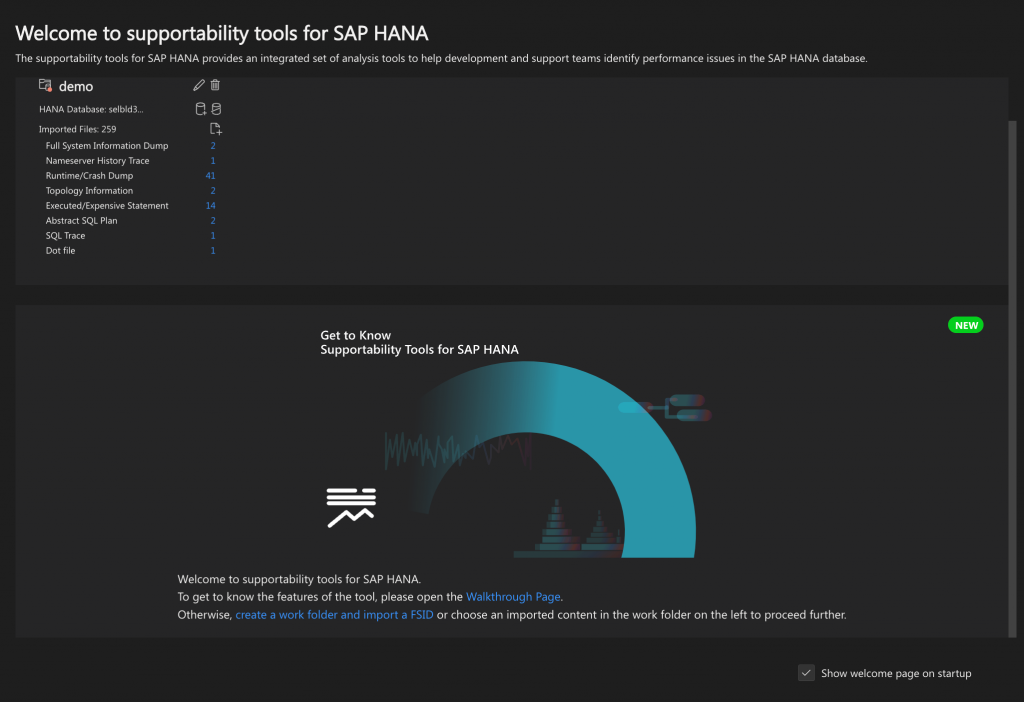 Welcome to supportability tools for SAP HANA

The supportability tools for SAP HANA provides an integrated set of analysis tools to help development and support teams identify performance issues in the SAP HANA database.

demo

HANA Database: selbld3...

Imported Files: 259

| | |
|---|---|
| Full System Information Dump | 2 |
| Nameserver History Trace | 1 |
| Runtime/Crash Dump | 41 |
| Topology Information | 2 |
| Executed/Expensive Statement | 14 |
| Abstract SQL Plan | 2 |
| SQL Trace | 1 |
| Dot file | 1 |

NEW

Get to Know
Supportability Tools for SAP HANA

Welcome to supportability tools for SAP HANA.
To get to know the features of the tool, please open the Walkthrough Page.
Otherwise, create a work folder and import a FSID or choose an imported content in the work folder on the left to proceed further.

Show welcome page on startup